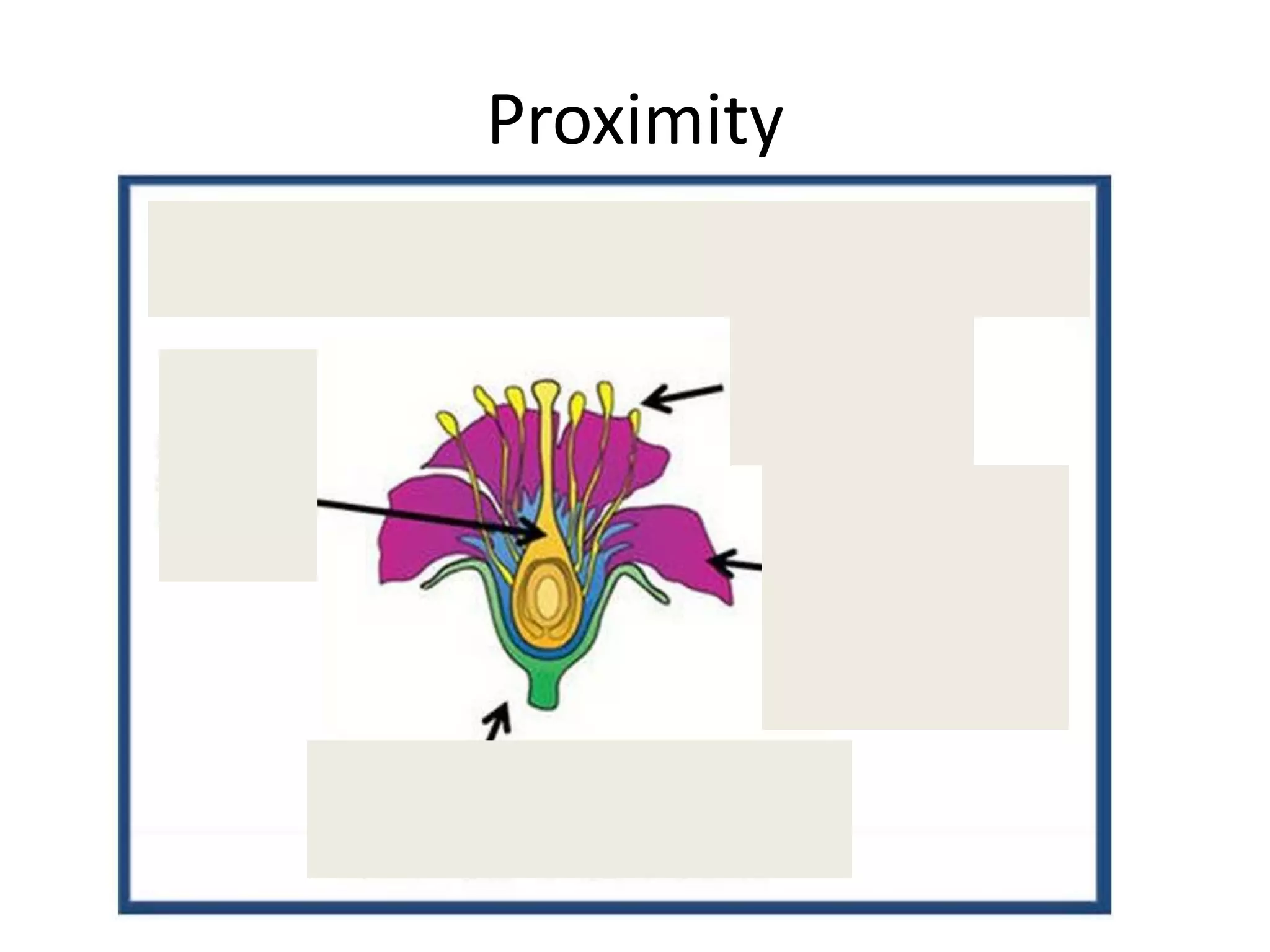 Proximity